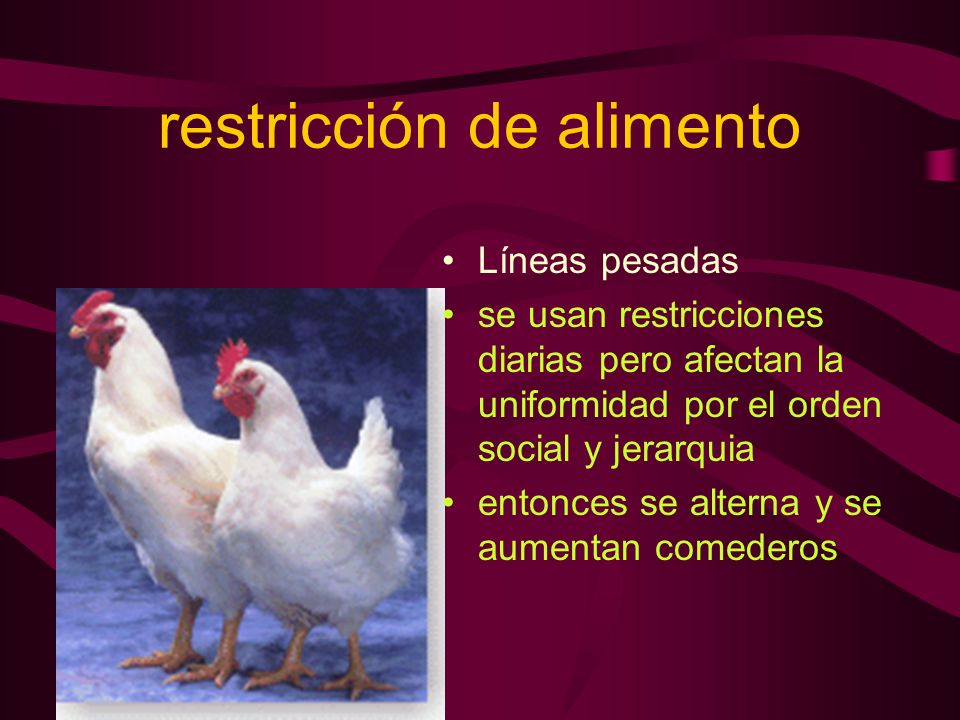 restricción de alimento

• Líneas pesadas
• se usan restricciones diarias pero afectan la uniformidad por el orden social y jerarquia
• entonces se alterna y se aumentan comederos